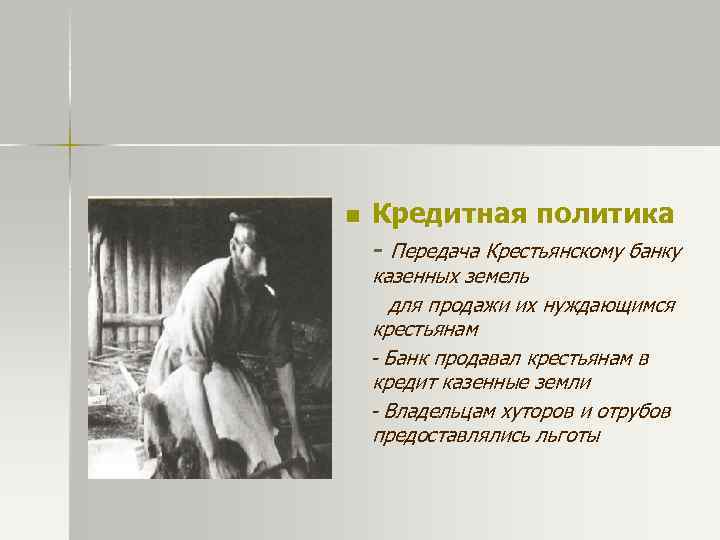 Кредитная политика

- Передача Крестьянскому банку казенных земель

для продажи их нуждающимся крестьянам

- Банк продавал крестьянам в кредит казенные земли

- Владельцам хуторов и отрубов предоставлялись льготы